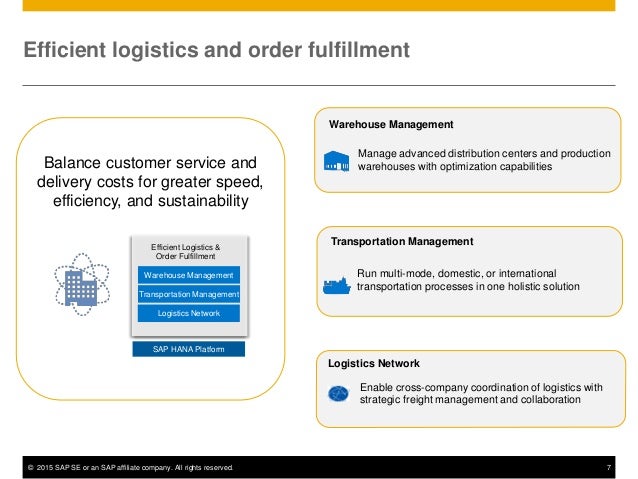 Efficient logistics and order fulfillment

Balance customer service and delivery costs for greater speed, efficiency, and sustainability

Efficient Logistics & Order Fulfillment

Warehouse Management

Transportation Management

Logistics Network

SAP HANA Platform

Warehouse Management

Manage advanced distribution centers and production warehouses with optimization capabilities

Transportation Management

Run multi-mode, domestic, or international transportation processes in one holistic solution

Logistics Network

Enable cross-company coordination of logistics with strategic freight management and collaboration

© 2015 SAP SE or an SAP affiliate company. All rights reserved.

7